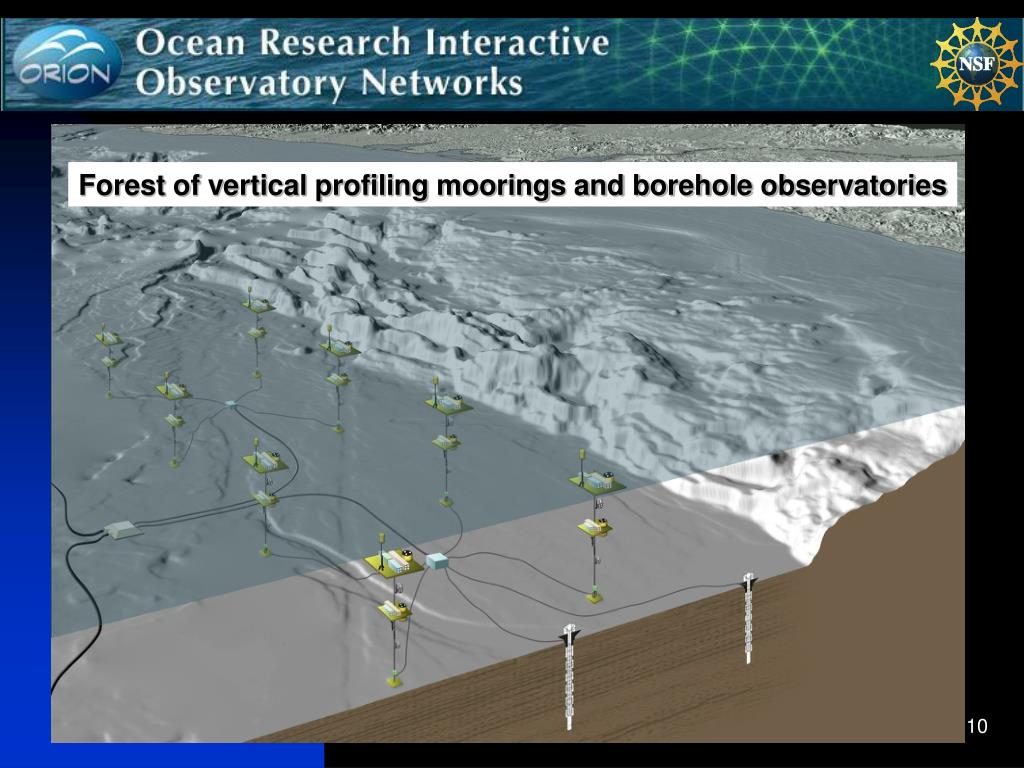 ORION

Ocean Research Interactive Observatory Networks

NSF

Forest of vertical profiling moorings and borehole observatories

10